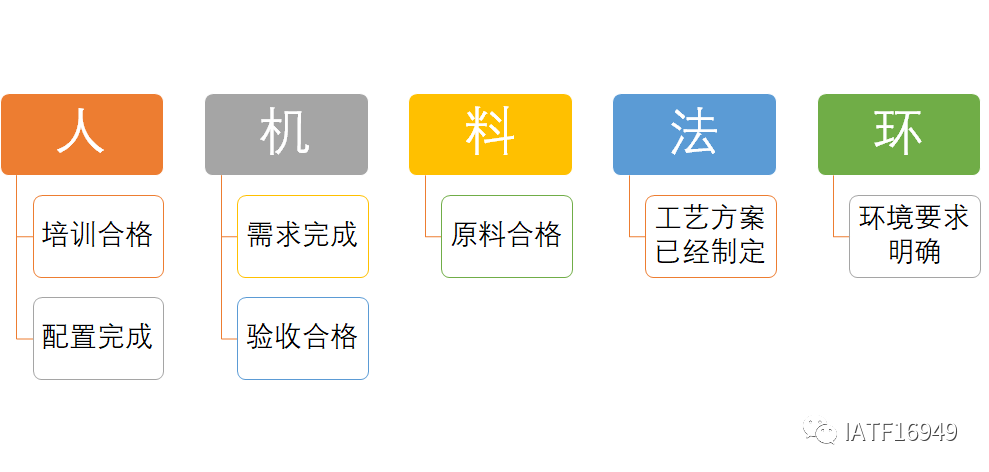 人

培训合格

配置完成

机

需求完成

验收合格

料

原料合格

法

工艺方案已经制定

环

环境要求明确

IATF16949